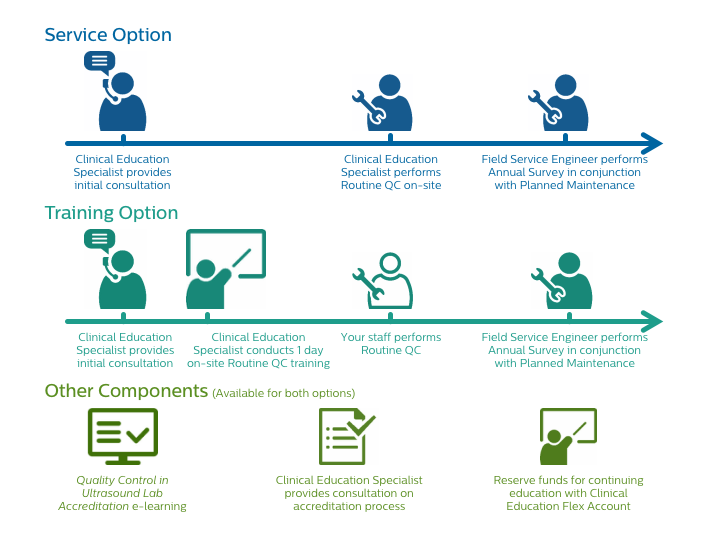 Service Option

Clinical Education Specialist provides initial consultation

Clinical Education Specialist performs Routine QC on-site

Field Service Engineer performs Annual Survey in conjunction with Planned Maintenance

Training Option

Clinical Education Specialist provides initial consultation

Clinical Education Specialist conducts 1 day on-site Routine QC training

Your staff performs Routine QC

Field Service Engineer performs Annual Survey in conjunction with Planned Maintenance

Other Components (Available for both options)

Quality Control in Ultrasound Lab Accreditation e-learning

Clinical Education Specialist provides consultation on accreditation process

Reserve funds for continuing education with Clinical Education Flex Account